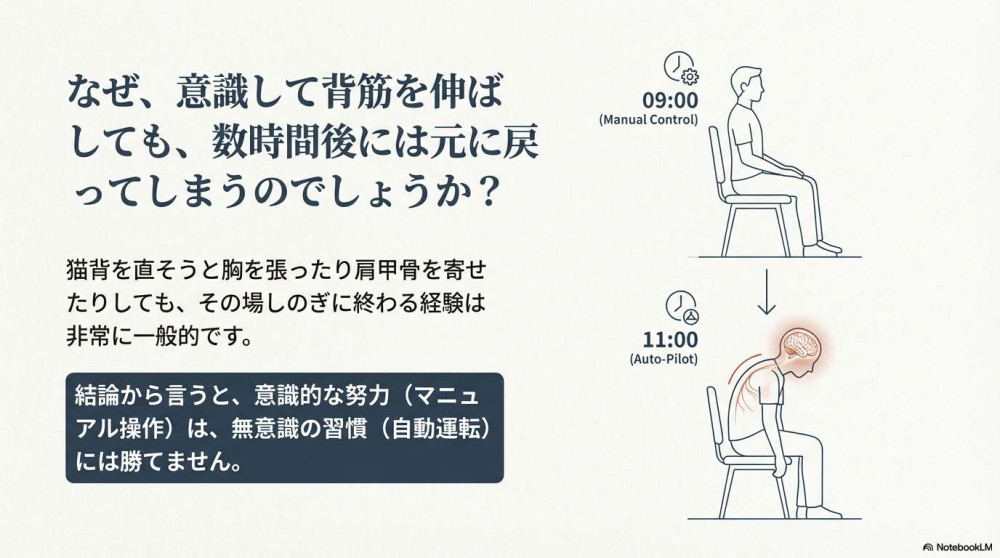 なぜ、意識して背筋を伸ばしても、数時間後には元に戻ってしまうのでしょうか？

猫背を直そうと胸を張ったり肩甲骨を寄せたりしても、その場しのぎに終わる経験は非常に一般的です。

結論から言うと、意識的な努力（マニュアル操作）は、無意識の習慣（自動運転）には勝てません。

09:00
(Manual Control)

11:00
(Auto-Pilot)

NotebookLM